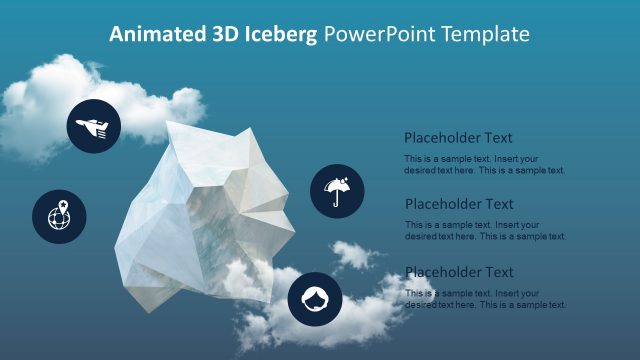 Animated 3D Iceberg PowerPoint Template

Placeholder Text

This is a sample text. Insert your desired text here. This is a sample text.

Placeholder Text

This is a sample text. Insert your desired text here. This is a sample text.

Placeholder Text

This is a sample text. Insert your desired text here. This is a sample text.